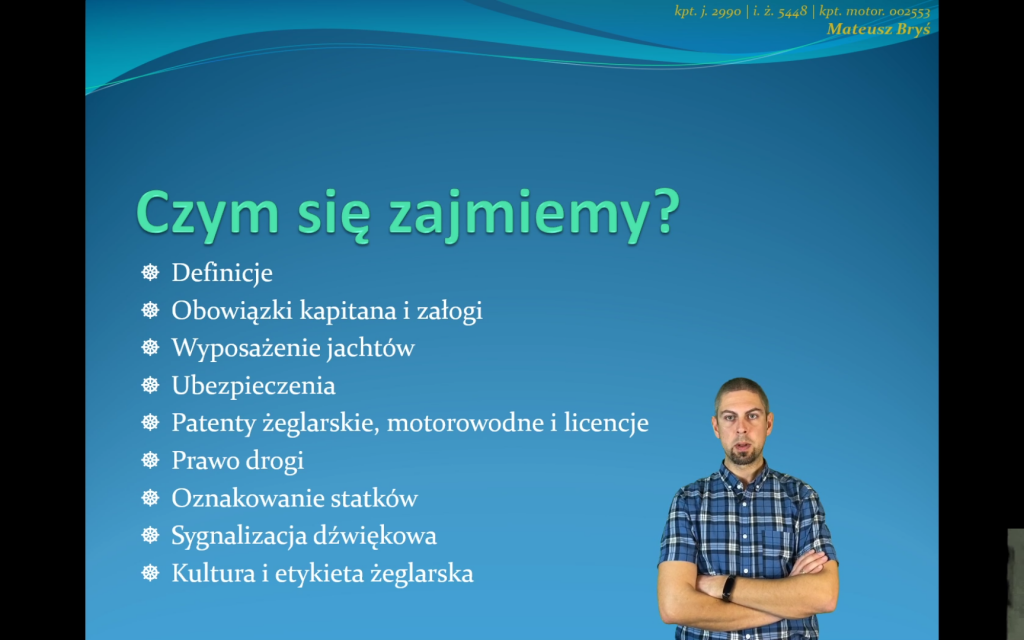 kpt. j. 2990 | i. ż. 5448 | kpt. motor. 002553
Mateusz Bryś

Czym się zajmiemy?

Definicje
Obowiązki kapitana i załogi
Wyposażenie jachtów
Ubezpieczenia
Patenty żeglarskie, motorowodne i licencje
Prawo drogi
Oznakowanie statków
Sygnalizacja dźwiękowa
Kultura i etykieta żeglarska